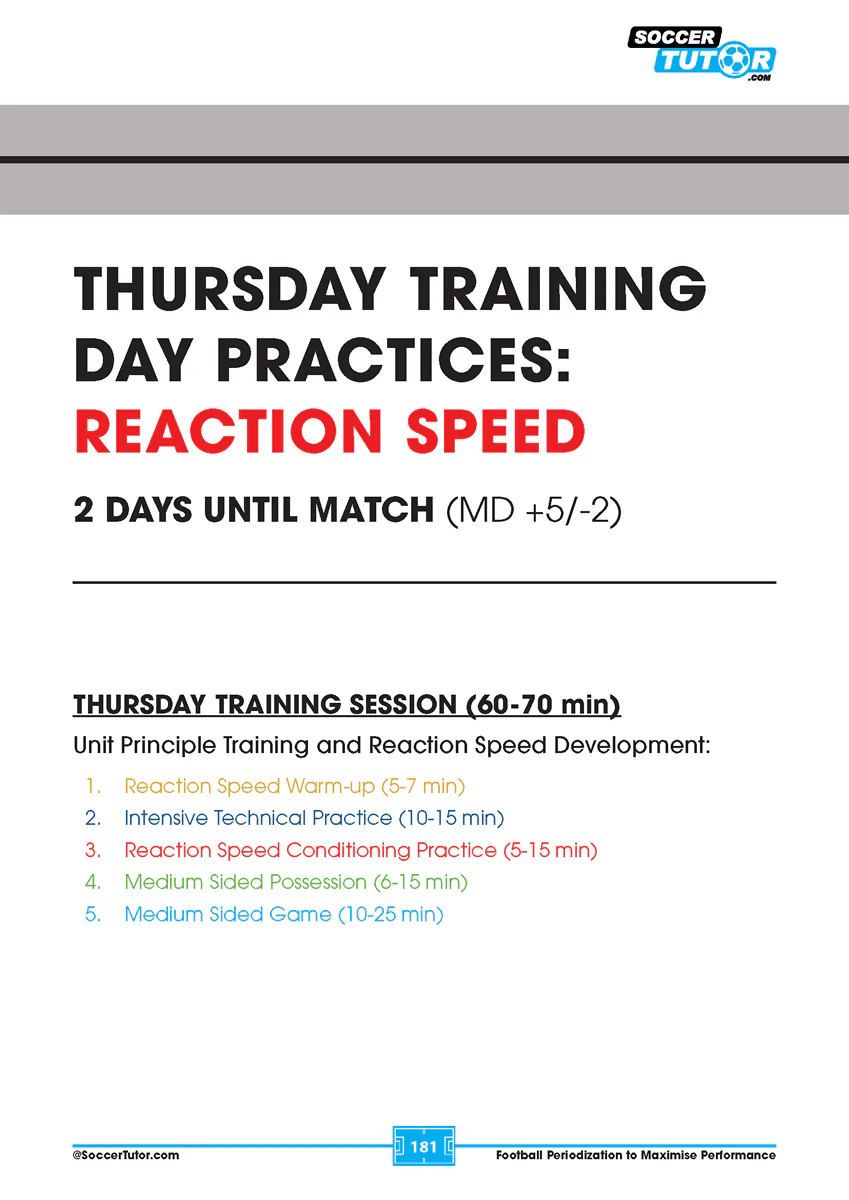 SOCCER TUTOR .COM

THURSDAY TRAINING DAY PRACTICES: REACTION SPEED

2 DAYS UNTIL MATCH (MD +5/-2)

THURSDAY TRAINING SESSION (60-70 min)

Unit Principle Training and Reaction Speed Development:

1. Reaction Speed Warm-up (5-7 min)
2. Intensive Technical Practice (10-15 min)
3. Reaction Speed Conditioning Practice (5-15 min)
4. Medium Sided Possession (6-15 min)
5. Medium Sided Game (10-25 min)

@SoccerTutor.com 181 Football Periodization to Maximise Performance